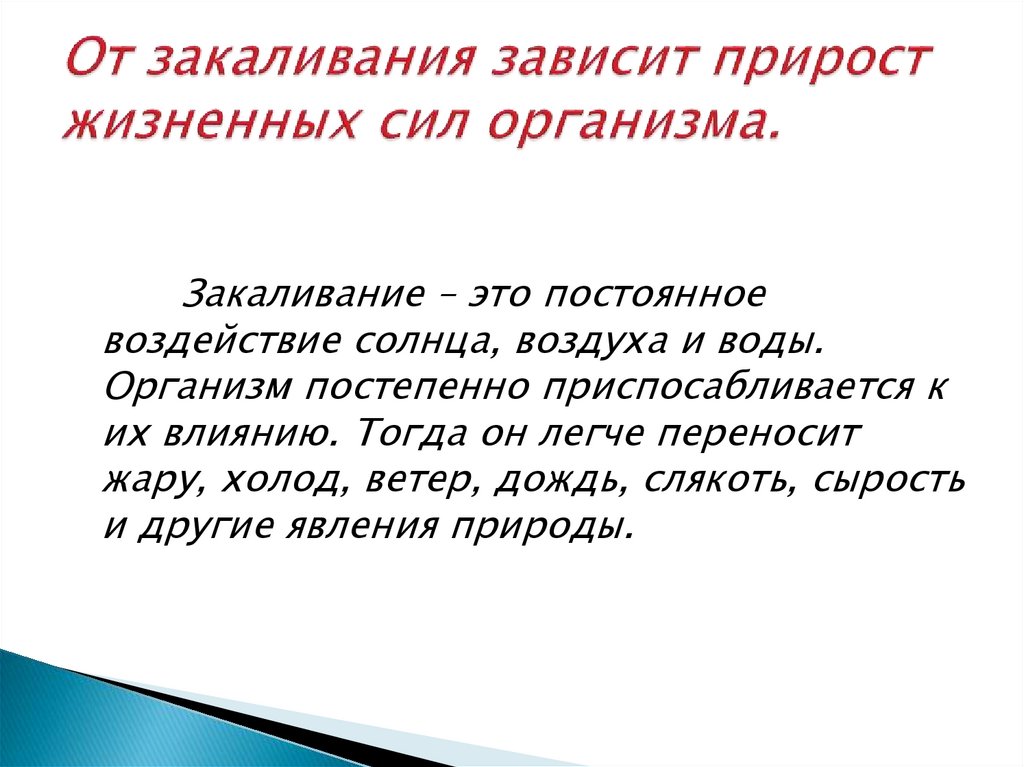 От закаливания зависит прирост жизненных сил организма.

Закаливание – это постоянное воздействие солнца, воздуха и воды. Организм постепенно приспосабливается к их влиянию. Тогда он легче переносит жару, холод, ветер, дождь, слякоть, сырость и другие явления природы.